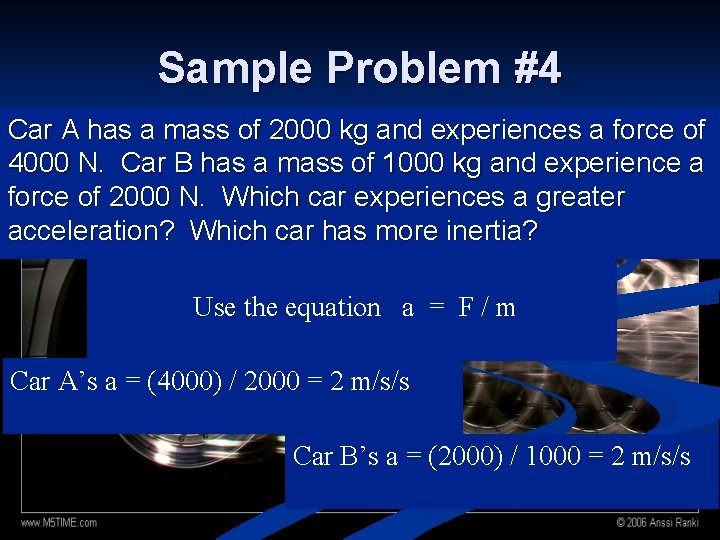 Sample Problem #4

Car A has a mass of 2000 kg and experiences a force of 4000 N. Car B has a mass of 1000 kg and experience a force of 2000 N. Which car experiences a greater acceleration? Which car has more inertia?

Use the equation a = F / m

Car A's a = (4000) / 2000 = 2 m/s/s

Car B's a = (2000) / 1000 = 2 m/s/s

www.M5TIME.com

© 2006 Anssi Ranki